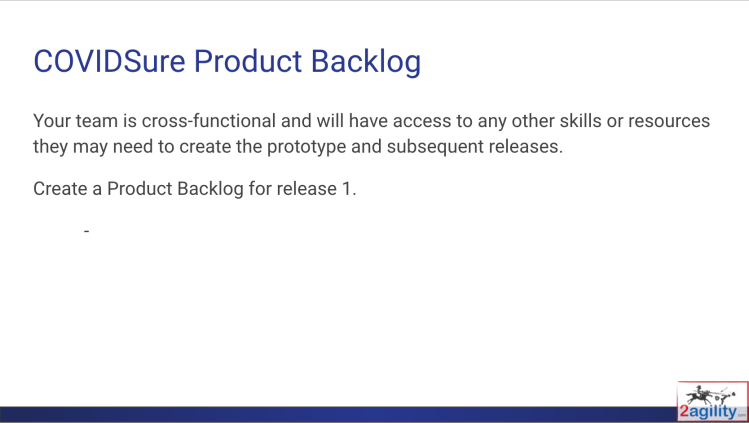 COVIDSure Product Backlog

Your team is cross-functional and will have access to any other skills or resources they may need to create the prototype and subsequent releases.

Create a Product Backlog for release 1.

-

2agility.com